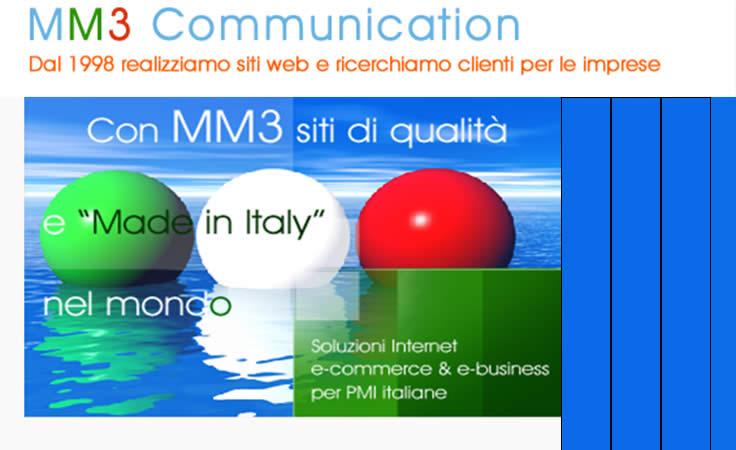 MM3 Communication
Dal 1998 realizziamo siti web e ricerchiamo clienti per le imprese

Con MM3 siti di qualità
e "Made in Italy"
nel mondo

Soluzioni Internet
e-commerce & e-business
per PMI italiane